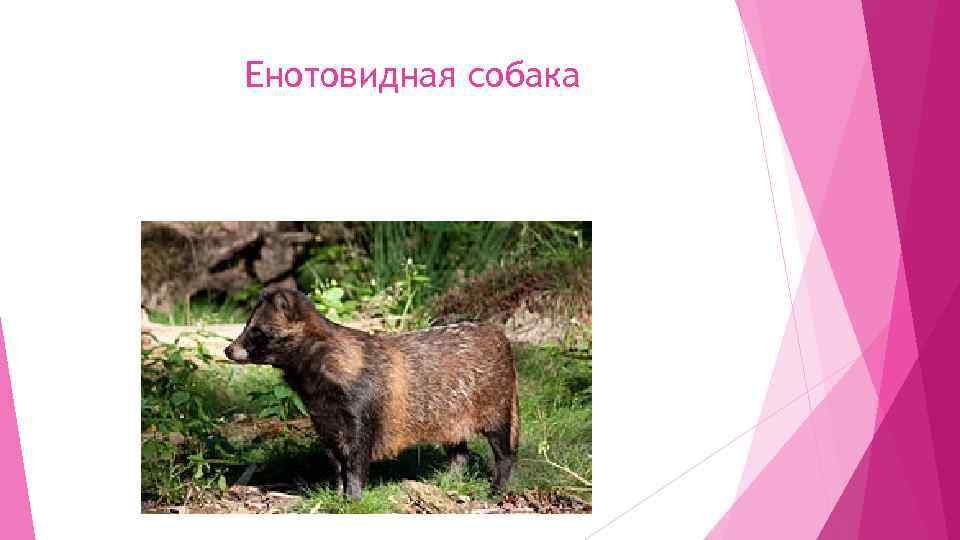 Енотовидная собака